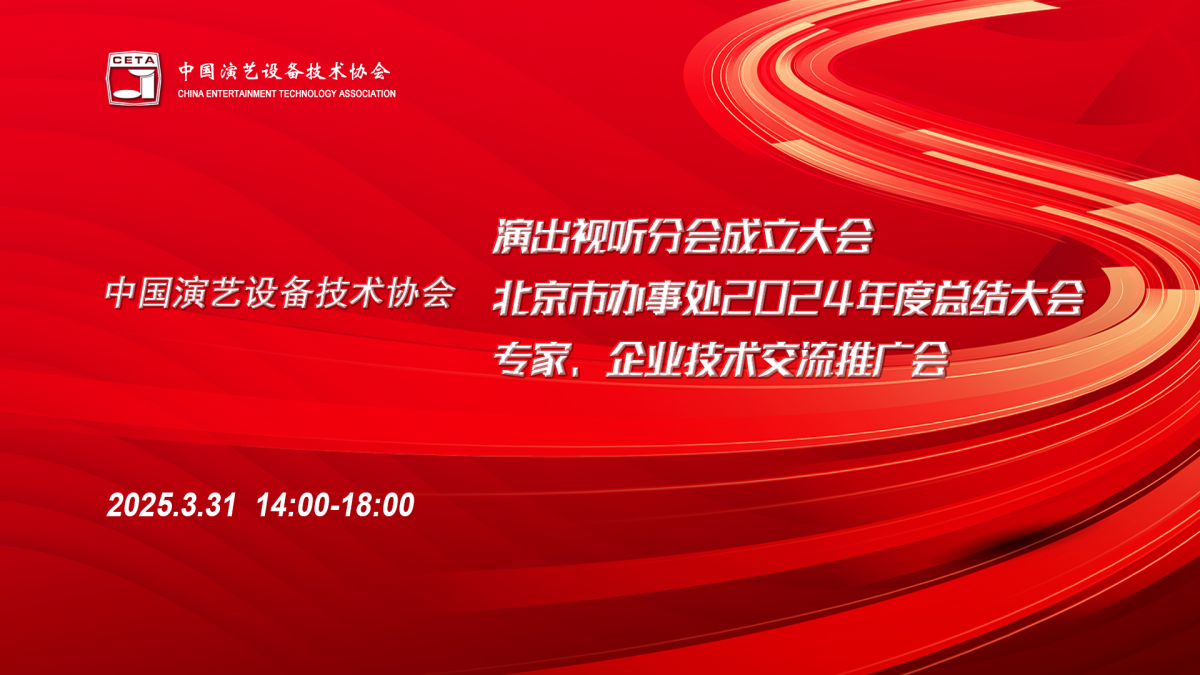 CETA
中国演艺设备技术协会
CHINA ENTERTAINMENT TECHNOLOGY ASSOCIATION

中国演艺设备技术协会

演出视听分会成立大会
北京市办事处2024年度总结大会
专家，企业技术交流推广会

2025.3.31 14:00-18:00